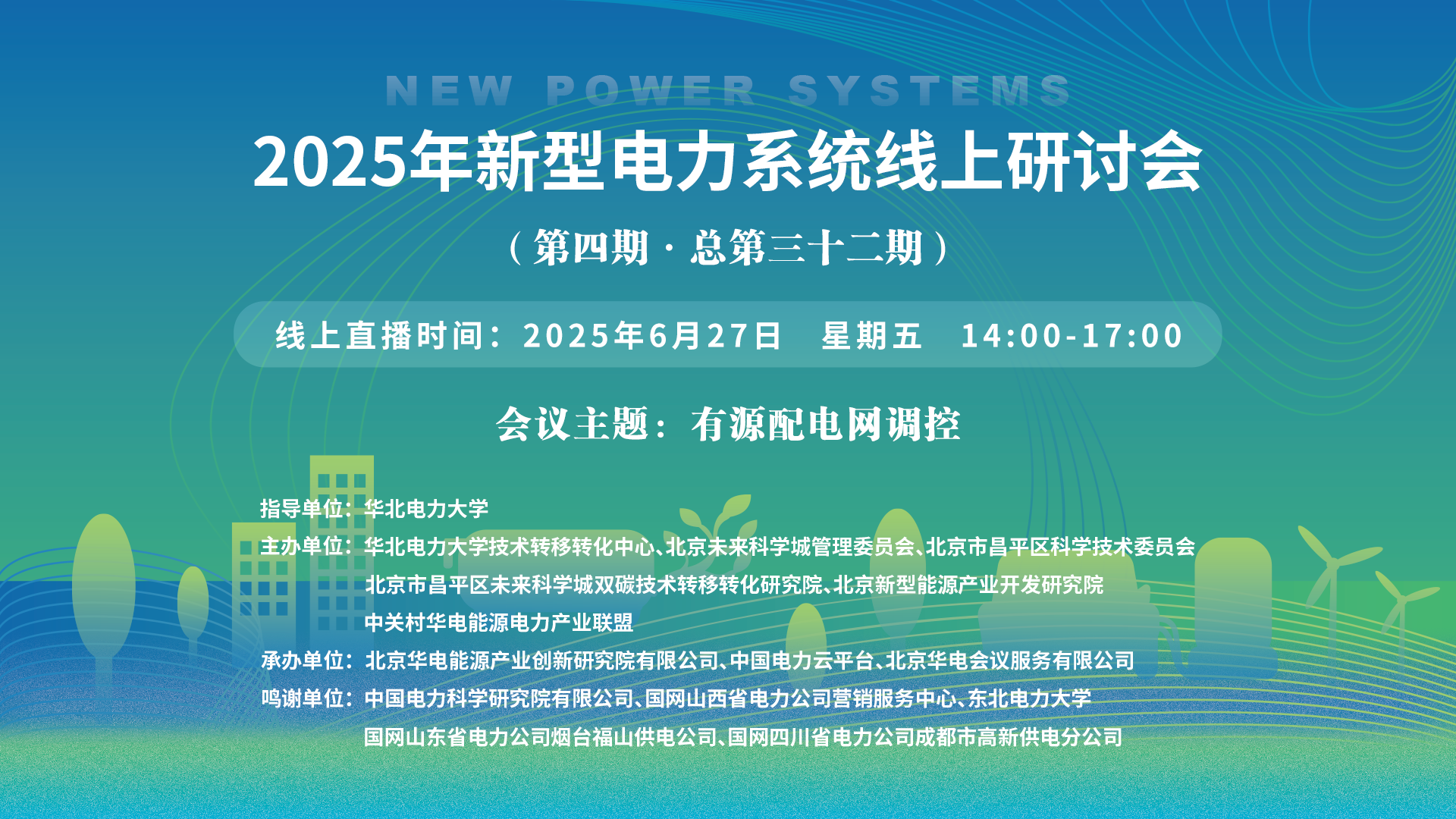 NEW POWER SYSTEMS

2025年新型电力系统线上研讨会

（第四期 · 总第三十二期）

线上直播时间：2025年6月27日　星期五　14:00-17:00

会议主题：有源配电网调控

指导单位：华北电力大学

主办单位：华北电力大学技术转移转化中心、北京未来科学城管理委员会、北京市昌平区科学技术委员会
北京市昌平区未来科学城双碳技术转移转化研究院、北京新型能源产业开发研究院
中关村华电能源电力产业联盟

承办单位：北京华电能源产业创新研究院有限公司、中国电力云平台、北京华电会议服务有限公司

鸣谢单位：中国电力科学研究院有限公司、国网山西省电力公司营销服务中心、东北电力大学
国网山东省电力公司烟台福山供电公司、国网四川省电力公司成都市高新供电分公司